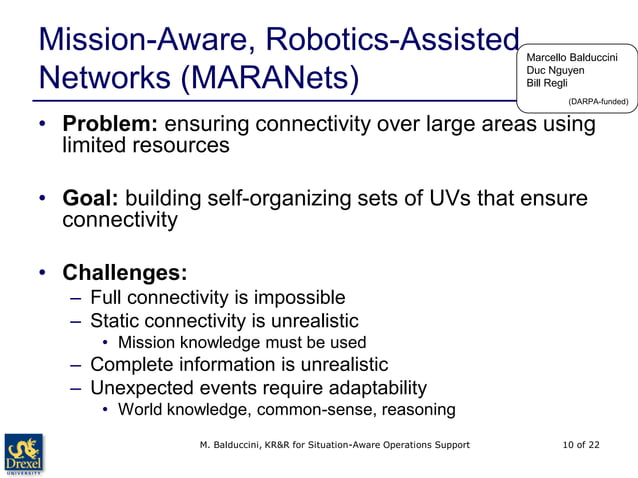 Mission-Aware, Robotics-Assisted Networks (MARANets)

Marcello Balduccini
Duc Nguyen
Bill Regli
(DARPA-funded)

• **Problem:** ensuring connectivity over large areas using limited resources

• **Goal:** building self-organizing sets of UVs that ensure connectivity

• **Challenges:**
– Full connectivity is impossible
– Static connectivity is unrealistic
• Mission knowledge must be used
– Complete information is unrealistic
– Unexpected events require adaptability
• World knowledge, common-sense, reasoning

Drexel UNIVERSITY

M. Balduccini, KR&R for Situation-Aware Operations Support

10 of 22